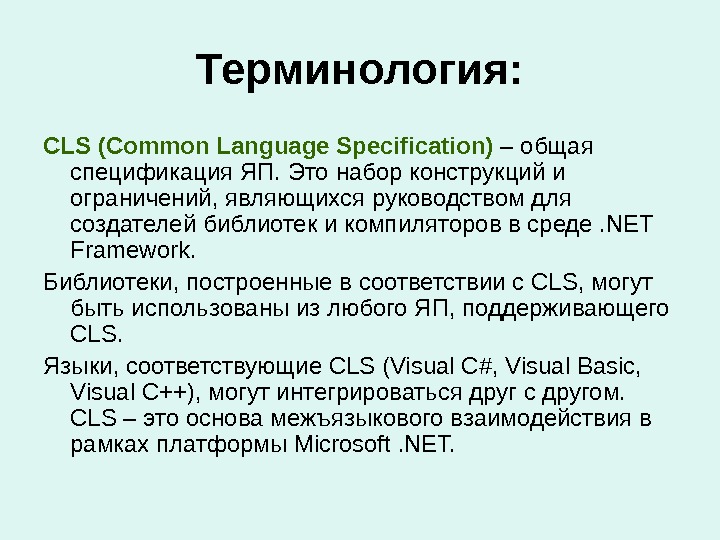 Терминология:

CLS (Common Language Specification) – общая спецификация ЯП. Это набор конструкций и ограничений, являющихся руководством для создателей библиотек и компиляторов в среде .NET Framework.

Библиотеки, построенные в соответствии с CLS, могут быть использованы из любого ЯП, поддерживающего CLS.

Языки, соответствующие CLS (Visual C#, Visual Basic, Visual C++), могут интегрироваться друг с другом. CLS – это основа межъязыкового взаимодействия в рамках платформы Microsoft .NET.